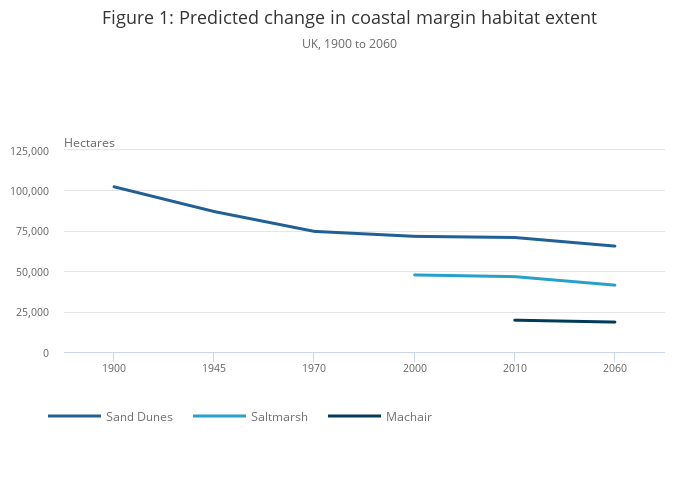 Figure 1: Predicted change in coastal margin habitat extent

UK, 1900 to 2060

Hectares

125,000
100,000
75,000
50,000
25,000
0

1900 1945 1970 2000 2010 2060

Sand Dunes Saltmarsh Machair